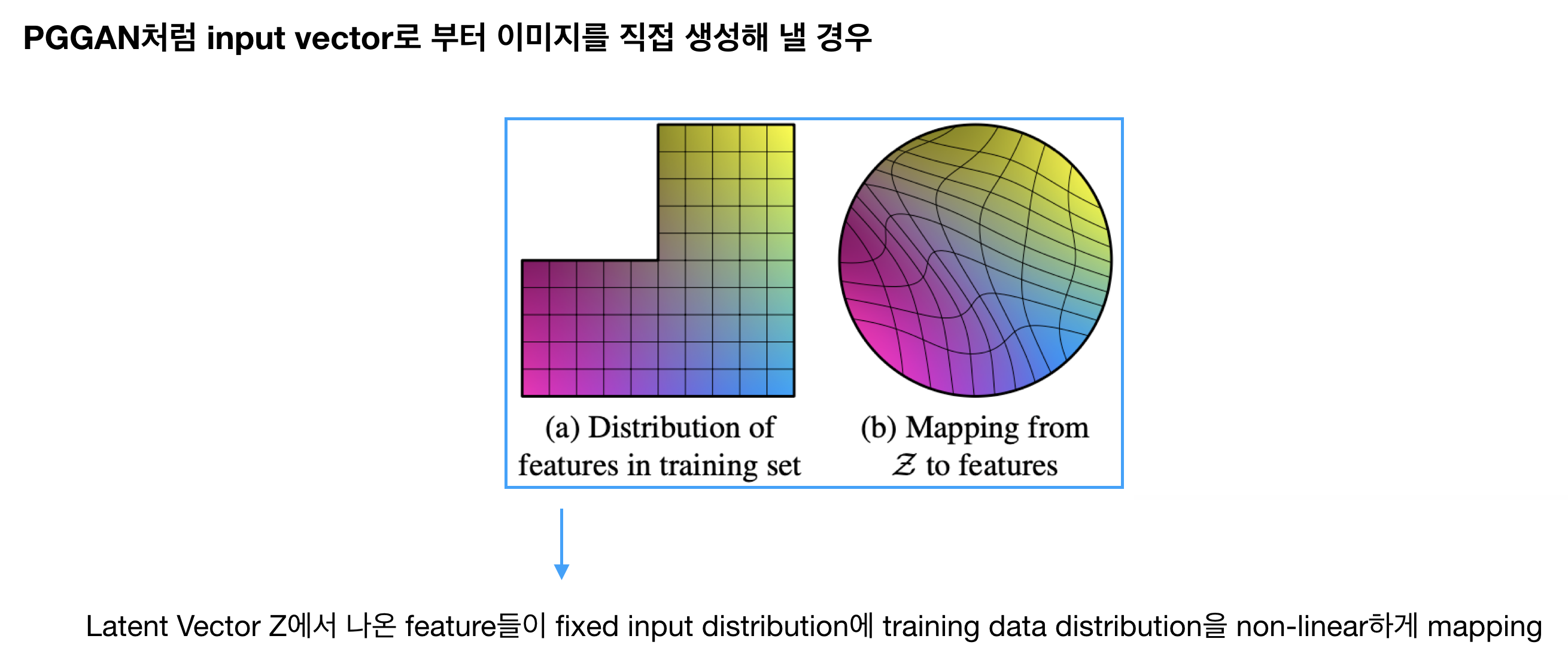 PGGAN처럼 input vector로 부터 이미지를 직접 생성해 낼 경우

(a) Distribution of features in training set

(b) Mapping from $\mathcal{Z}$ to features

Latent Vector Z에서 나온 feature들이 fixed input distribution에 training data distribution을 non-linear하게 mapping